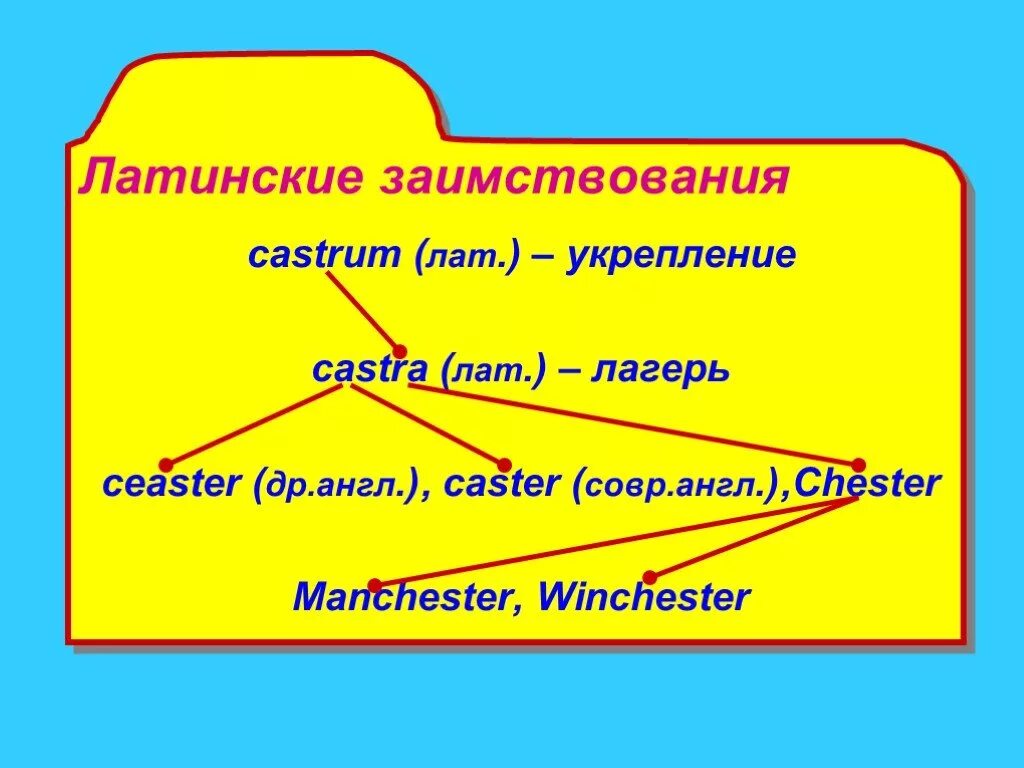 Латинские заимствования

castrum (лат.) – укрепление

castra (лат.) – лагерь

ceaster (др.англ.), caster (совр.англ.),Chester

Manchester, Winchester